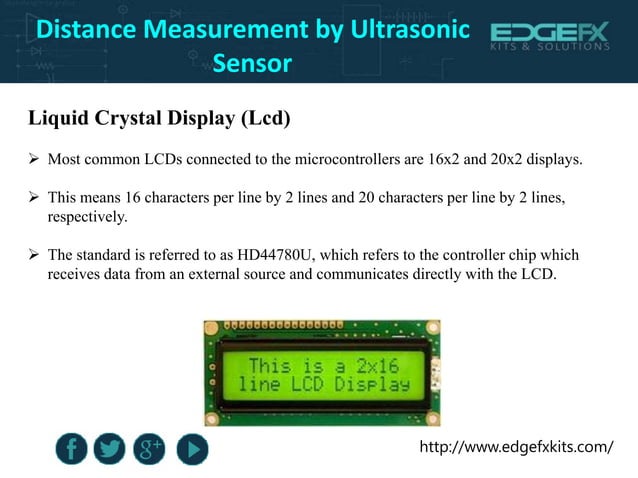 Distance Measurement by Ultrasonic Sensor

EDGEFX
KITS & SOLUTIONS

Liquid Crystal Display (Lcd)

➢ Most common LCDs connected to the microcontrollers are 16x2 and 20x2 displays.

➢ This means 16 characters per line by 2 lines and 20 characters per line by 2 lines, respectively.

➢ The standard is referred to as HD44780U, which refers to the controller chip which receives data from an external source and communicates directly with the LCD.

This is a 2x16
line LCD Display

f
g+

http://www.edgefxkits.com/